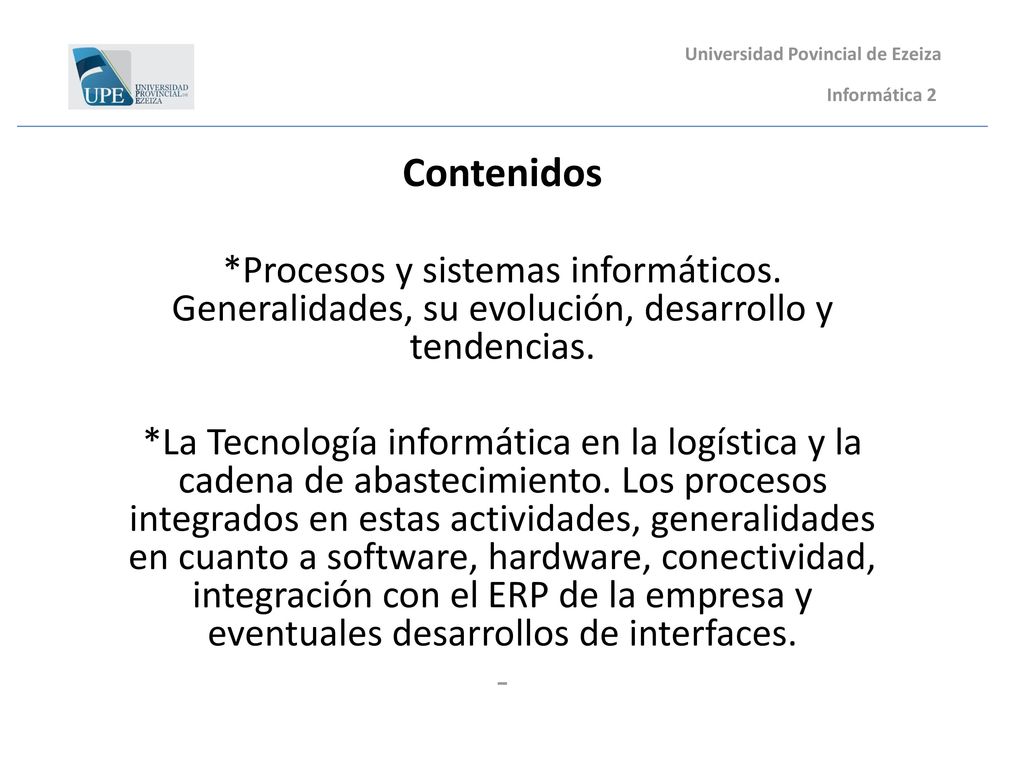 UPE UNIVERSIDAD PROVINCIAL DE EZEIZA

Universidad Povincial de Ezeiza

Informática 2

Contenidos

*Procesos y sistemas informáticos. Generalidades, su evolución, desarrollo y tendencias.

*La Tecnología informática en la logística y la cadena de abastecimiento. Los procesos integrados en estas actividades, generalidades en cuanto a software, hardware, conectividad, integración con el ERP de la empresa y eventuales desarrollos de interfaces.

-